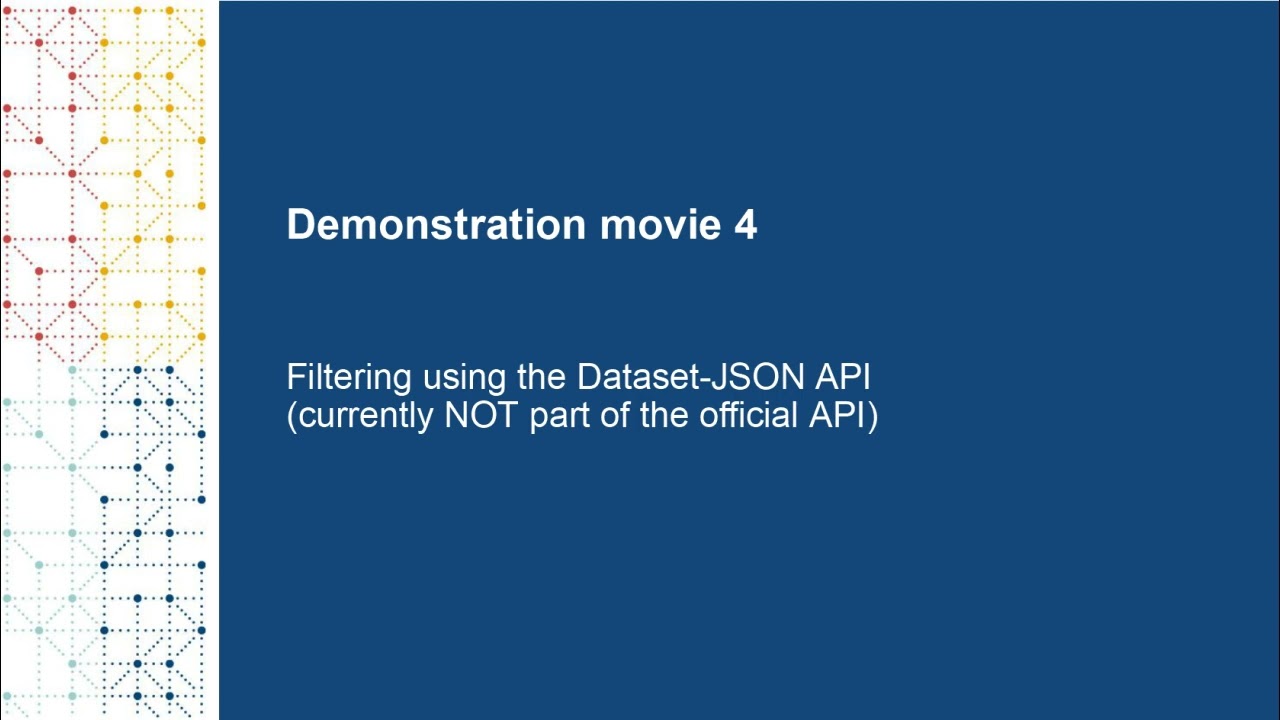 Demonstration movie 4

Filtering using the Dataset-JSON API
(currently NOT part of the official API)